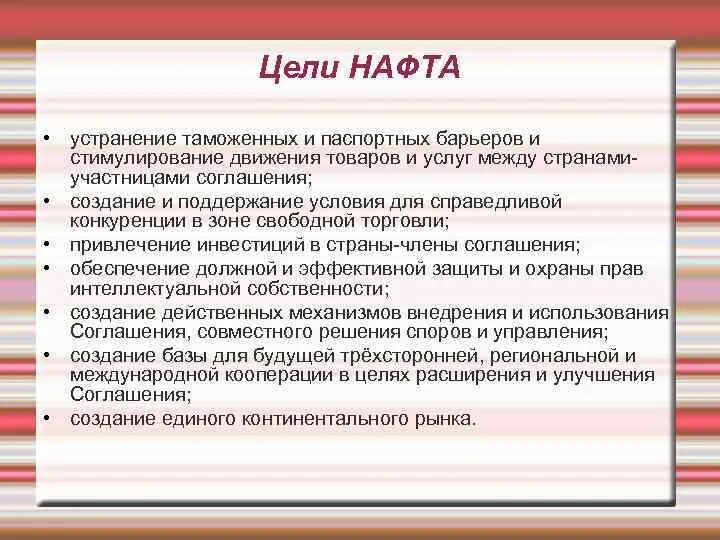 Цели НАФТА

• устранение таможенных и паспортных барьеров и стимулирование движения товаров и услуг между странами-участницами соглашения;
• создание и поддержание условия для справедливой конкуренции в зоне свободной торговли;
• привлечение инвестиций в страны-члены соглашения;
• обеспечение должной и эффективной защиты и охраны прав интеллектуальной собственности;
• создание действенных механизмов внедрения и использования Соглашения, совместного решения споров и управления;
• создание базы для будущей трёхсторонней, региональной и международной кооперации в целях расширения и улучшения Соглашения;
• создание единого континентального рынка.